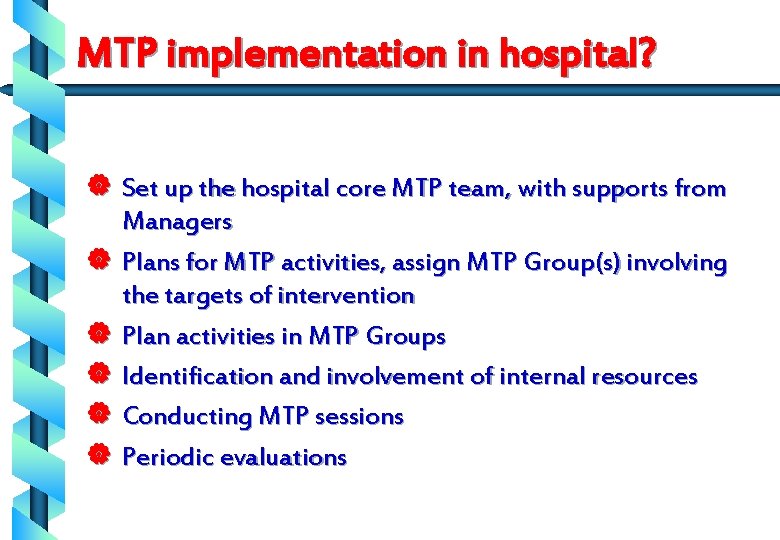 MTP implementation in hospital?

Set up the hospital core MTP team, with supports from Managers

Plans for MTP activities, assign MTP Group(s) involving the targets of intervention

Plan activities in MTP Groups

Identification and involvement of internal resources

Conducting MTP sessions

Periodic evaluations